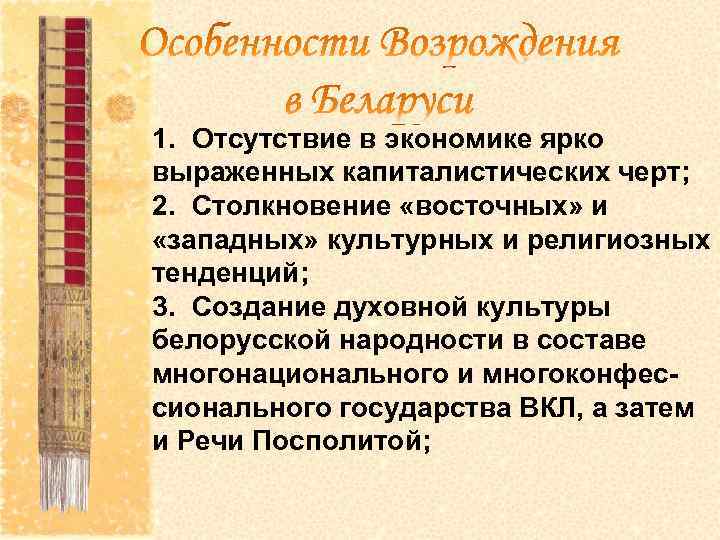 Особенности Возрождения в Беларуси

1. Отсутствие в экономике ярко выраженных капиталистических черт;
2. Столкновение «восточных» и «западных» культурных и религиозных тенденций;
3. Создание духовной культуры белорусской народности в составе многонационального и многоконфессионального государства ВКЛ, а затем и Речи Посполитой;